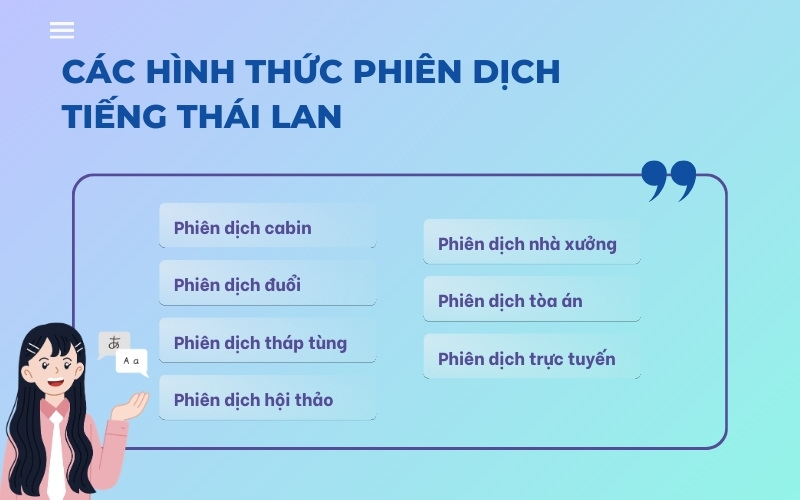 CÁC HÌNH THỨC PHIÊN DỊCH TIẾNG THÁI LAN

Phiên dịch cabin

Phiên dịch đuổi

Phiên dịch tháp tùng

Phiên dịch hội thảo

Phiên dịch nhà xưởng

Phiên dịch tòa án

Phiên dịch trực tuyến

あ

A a